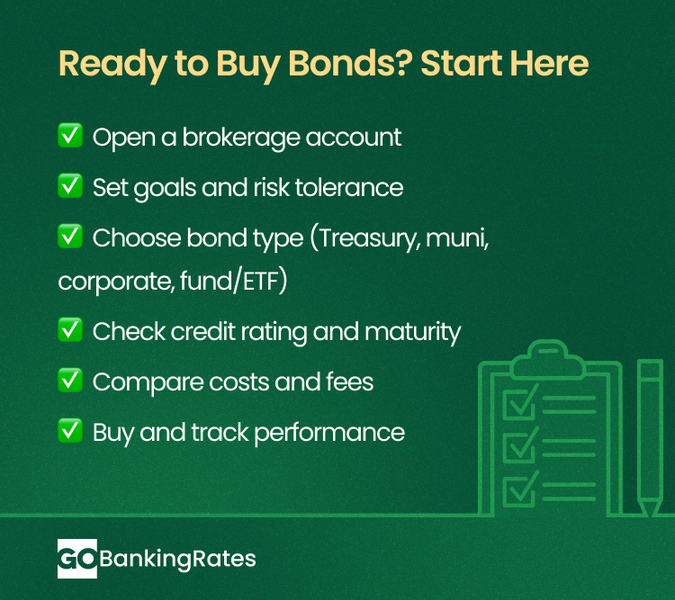 Ready to Buy Bonds? Start Here

✅ Open a brokerage account

✅ Set goals and risk tolerance

✅ Choose bond type (Treasury, muni, corporate, fund/ETF)

✅ Check credit rating and maturity

✅ Compare costs and fees

✅ Buy and track performance

GOBankingRates